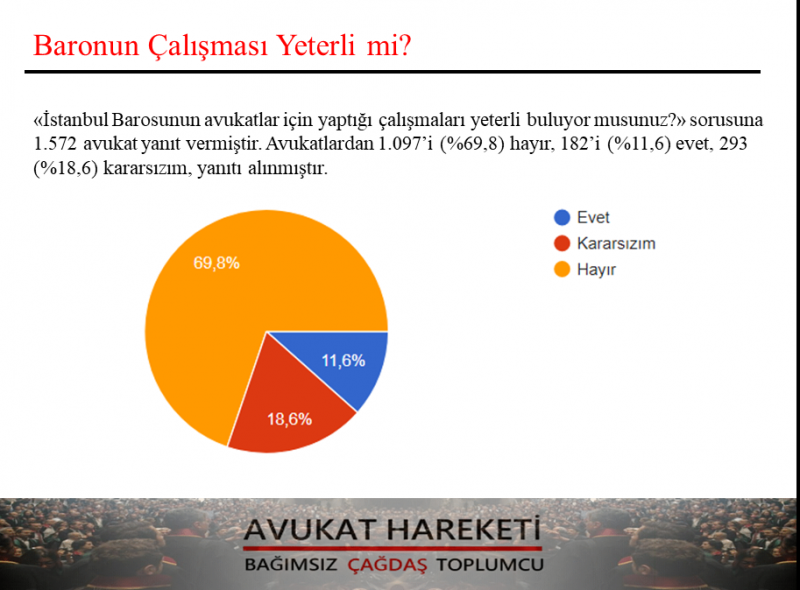 Baronun Çalışması Yeterli mi?

«İstanbul Barosunun avukatlar için yaptığı çalışmaları yeterli buluyor musunuz?» sorusuna 1.572 avukat yanıt vermiştir. Avukatlardan 1.097'i (%69,8) hayır, 182'i (%11,6) evet, 293 (%18,6) kararsızım, yanıtı alınmıştır.

69,8%
11,6%
18,6%

Evet
Kararsızım
Hayır

AVUKAT HAREKETİ
BAĞIMSIZ ÇAĞDAŞ TOPLUMCU